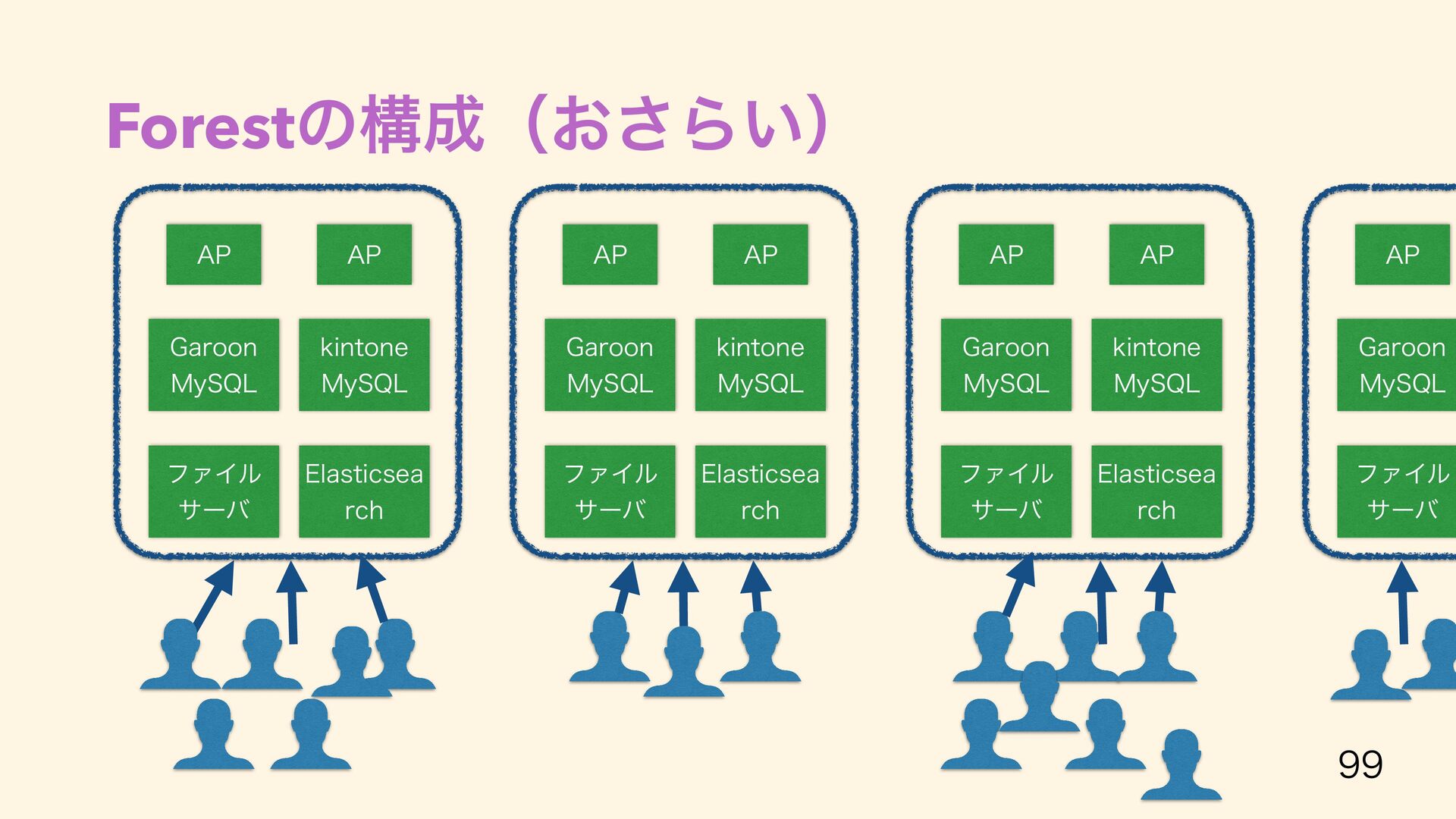 Forestの構成（おさらい）

AP
AP
Garoon MySQL
kintone MySQL
ファイルサーバ
Elasticsearch

AP
AP
Garoon MySQL
kintone MySQL
ファイルサーバ
Elasticsearch

AP
AP
Garoon MySQL
kintone MySQL
ファイルサーバ
Elasticsearch

AP
Garoon MySQL
ファイルサーバ

99